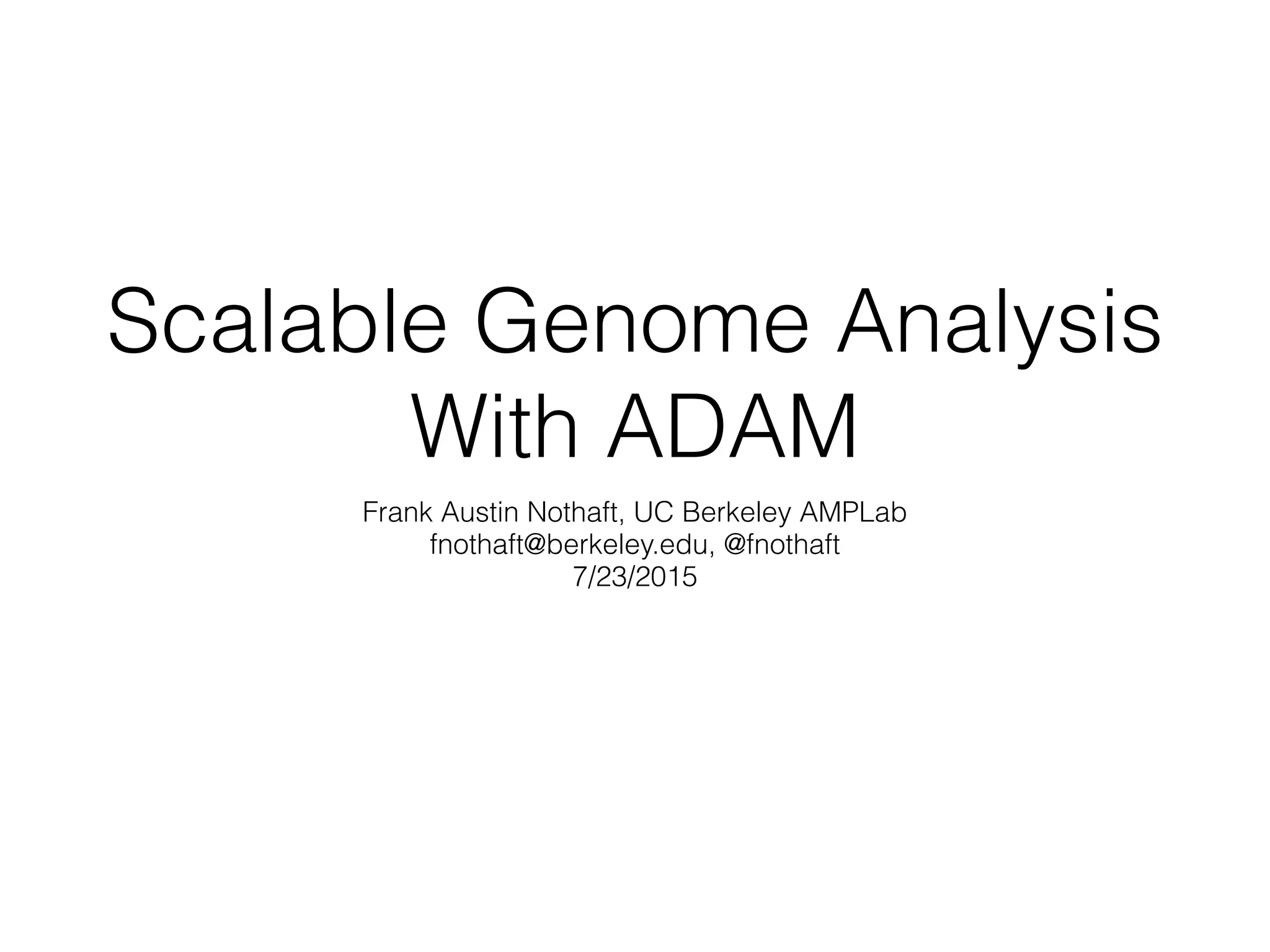 Scalable Genome Analysis With ADAM

Frank Austin Nothaft, UC Berkeley AMPLab
fnothaft@berkeley.edu, @fnothaft
7/23/2015